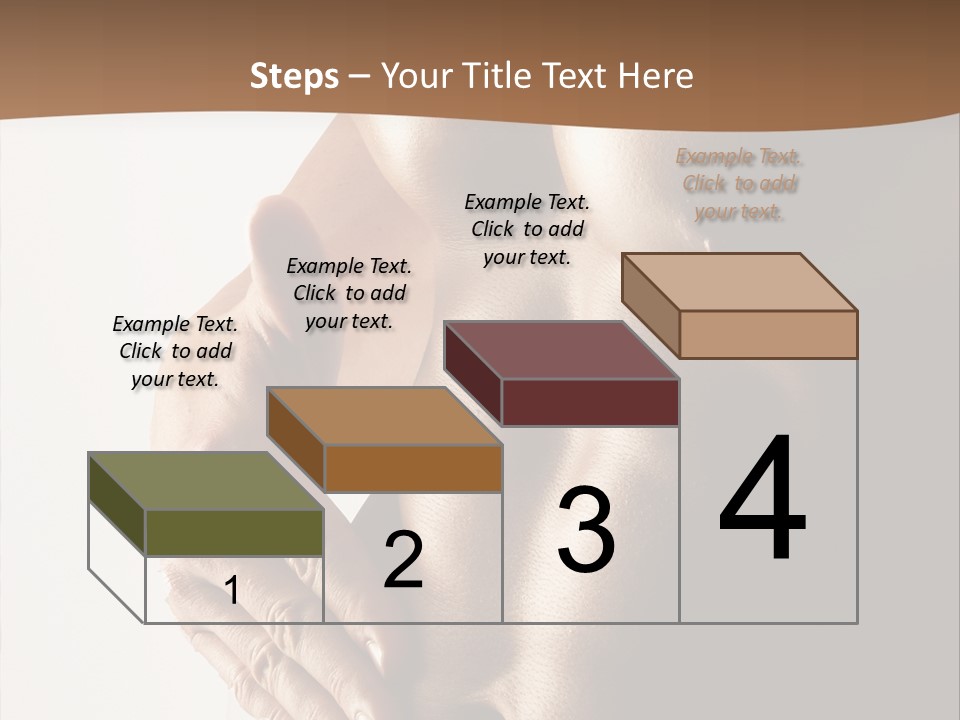 Steps – Your Title Text Here

Example Text. Click to add your text.

Example Text. Click to add your text.

Example Text. Click to add your text.

Example Text. Click to add your text.

1

2

3

4